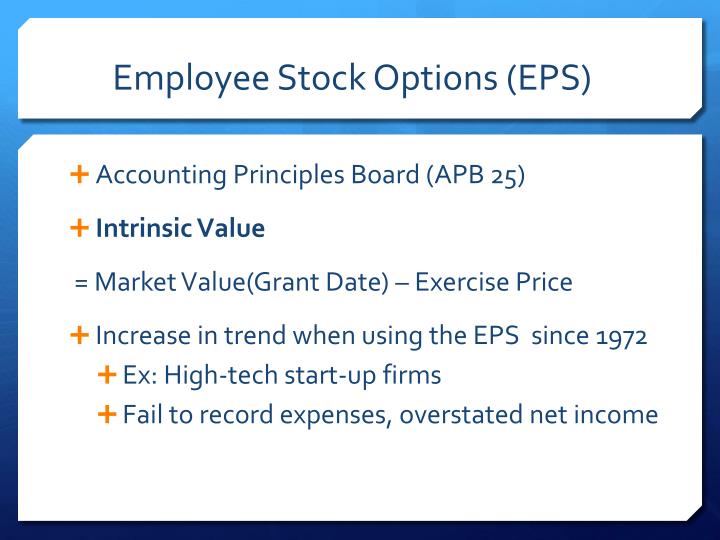 Employee Stock Options (EPS)

+ Accounting Principles Board (APB 25)

+ Intrinsic Value

= Market Value(Grant Date) – Exercise Price

+ Increase in trend when using the EPS since 1972

+ Ex: High-tech start-up firms

+ Fail to record expenses, overstated net income